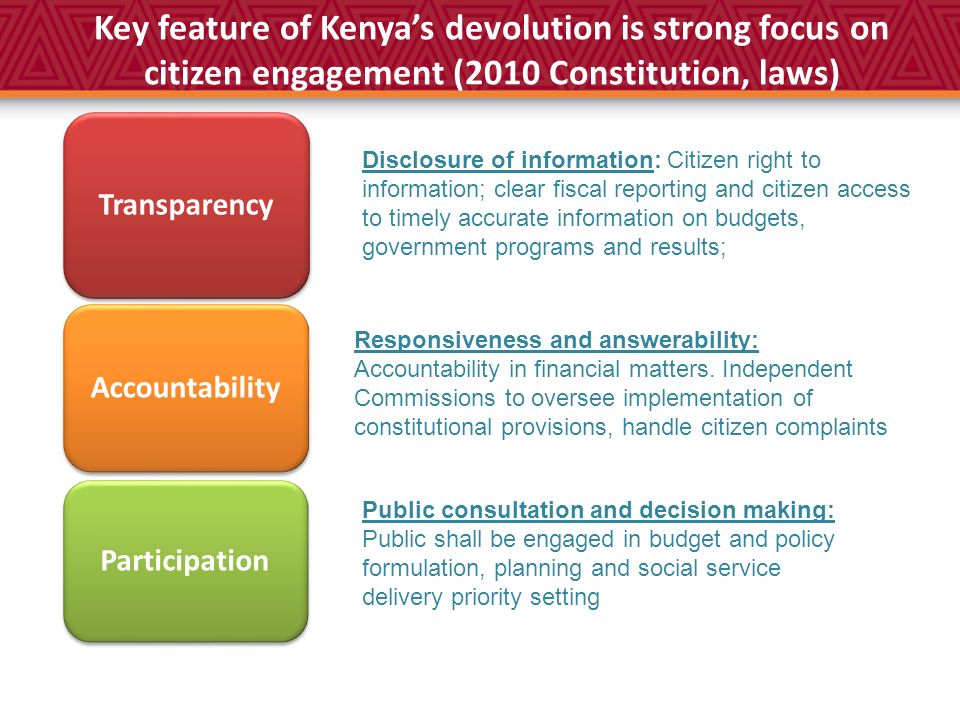 Key feature of Kenya's devolution is strong focus on citizen engagement (2010 Constitution, laws)

Transparency

Disclosure of information: Citizen right to information; clear fiscal reporting and citizen access to timely accurate information on budgets, government programs and results;

Accountability

Responsiveness and answerability: Accountability in financial matters. Independent Commissions to oversee implementation of constitutional provisions, handle citizen complaints

Participation

Public consultation and decision making: Public shall be engaged in budget and policy formulation, planning and social service delivery priority setting